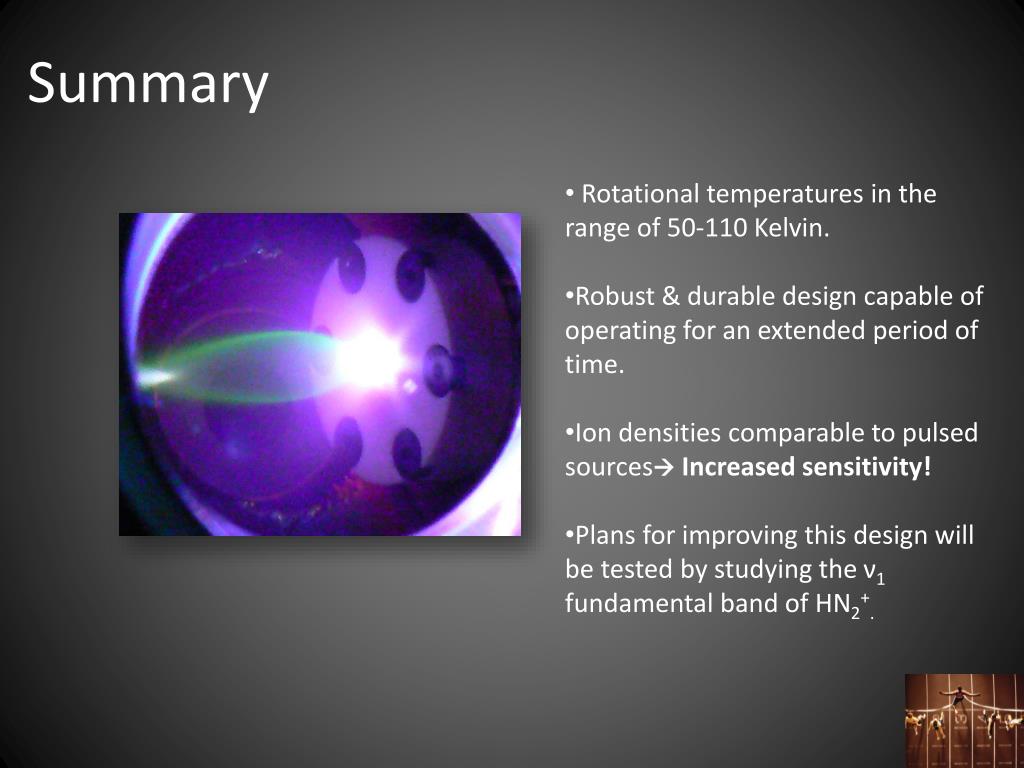 Summary

• Rotational temperatures in the range of 50-110 Kelvin.

•Robust & durable design capable of operating for an extended period of time.

•Ion densities comparable to pulsed sources→ **Increased sensitivity!**

•Plans for improving this design will be tested by studying the $\nu_1$ fundamental band of $HN_2^+$.